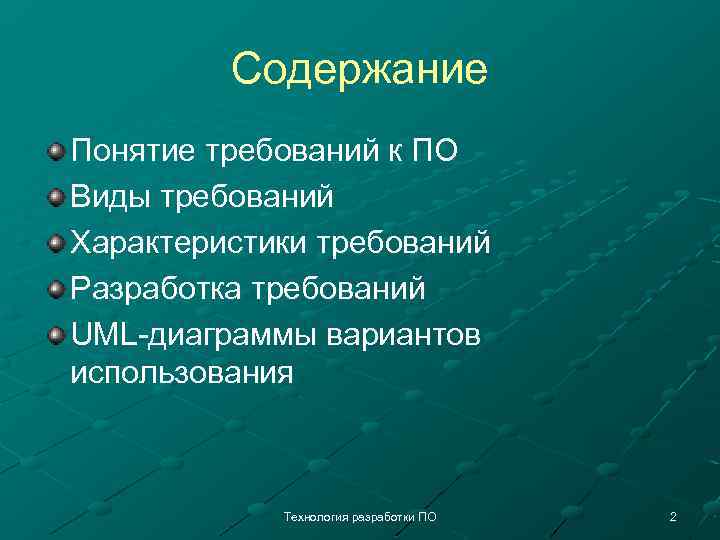 Содержание

Понятие требований к ПО
Виды требований
Характеристики требований
Разработка требований
UML-диаграммы вариантов использования

Технология разработки ПО

2